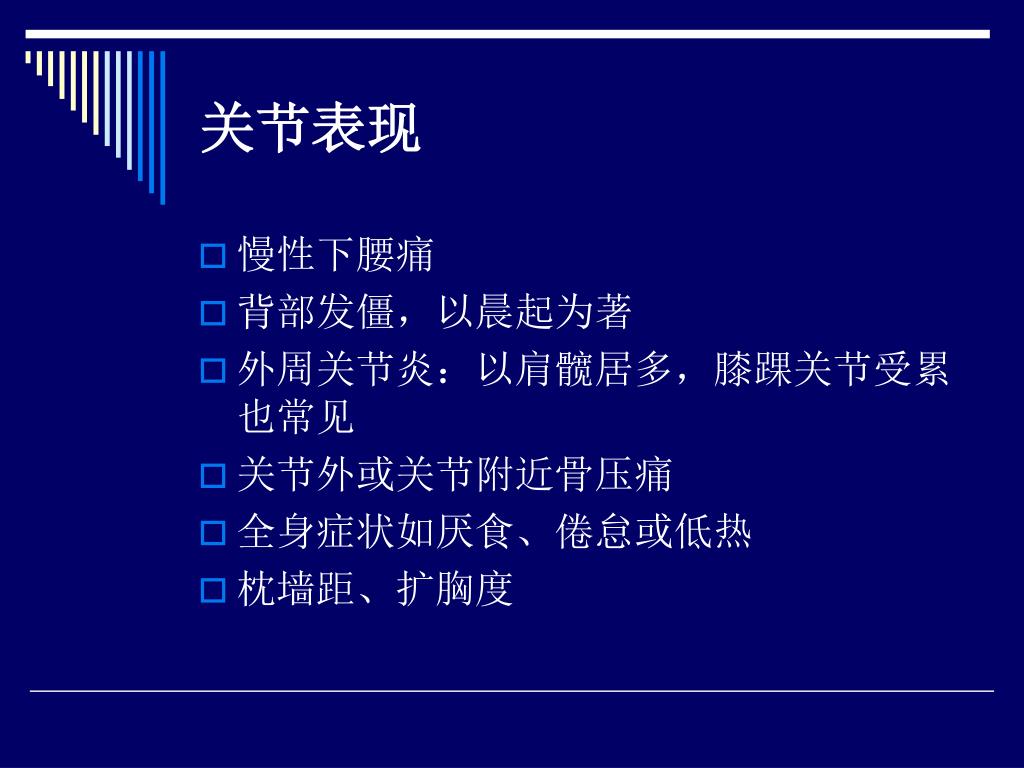 关节表现

慢性下腰痛

背部发僵，以晨起为著

外周关节炎：以肩髋居多，膝踝关节受累也常见

关节外或关节附近骨压痛

全身症状如厌食、倦怠或低热

枕墙距、扩胸度